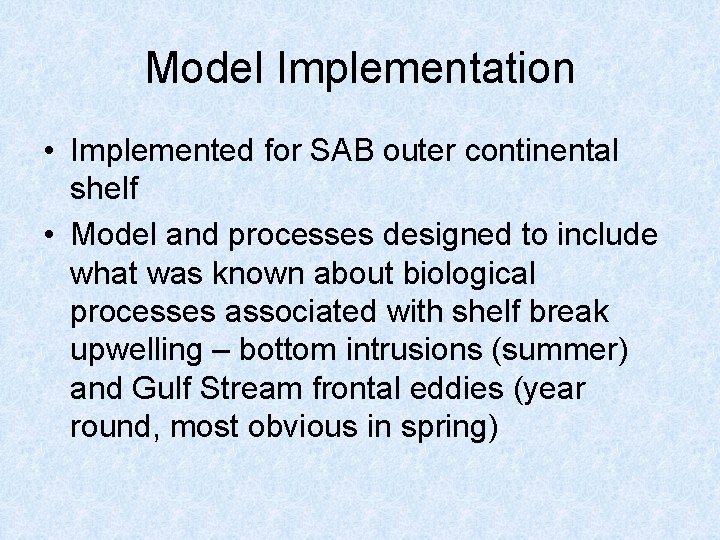 Model Implementation

• Implemented for SAB outer continental shelf
• Model and processes designed to include what was known about biological processes associated with shelf break upwelling – bottom intrusions (summer) and Gulf Stream frontal eddies (year round, most obvious in spring)